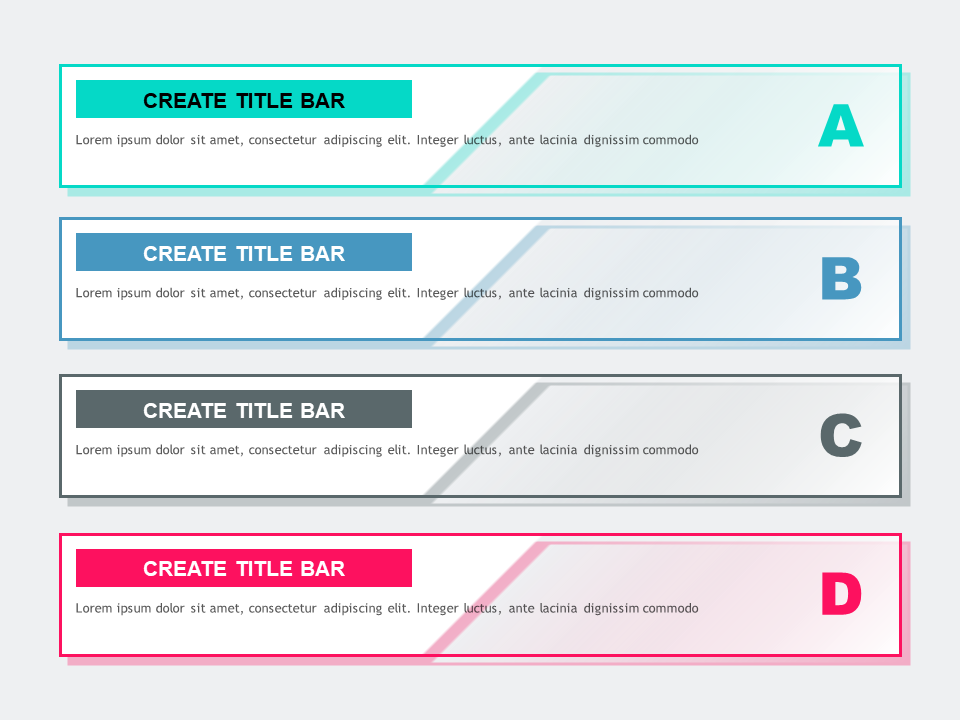 CREATE TITLE BAR

Lorem ipsum dolor sit amet, consectetur adipiscing elit. Integer luctus, ante lacinia dignissim commodo

A

CREATE TITLE BAR

Lorem ipsum dolor sit amet, consectetur adipiscing elit. Integer luctus, ante lacinia dignissim commodo

B

CREATE TITLE BAR

Lorem ipsum dolor sit amet, consectetur adipiscing elit. Integer luctus, ante lacinia dignissim commodo

C

CREATE TITLE BAR

Lorem ipsum dolor sit amet, consectetur adipiscing elit. Integer luctus, ante lacinia dignissim commodo

D